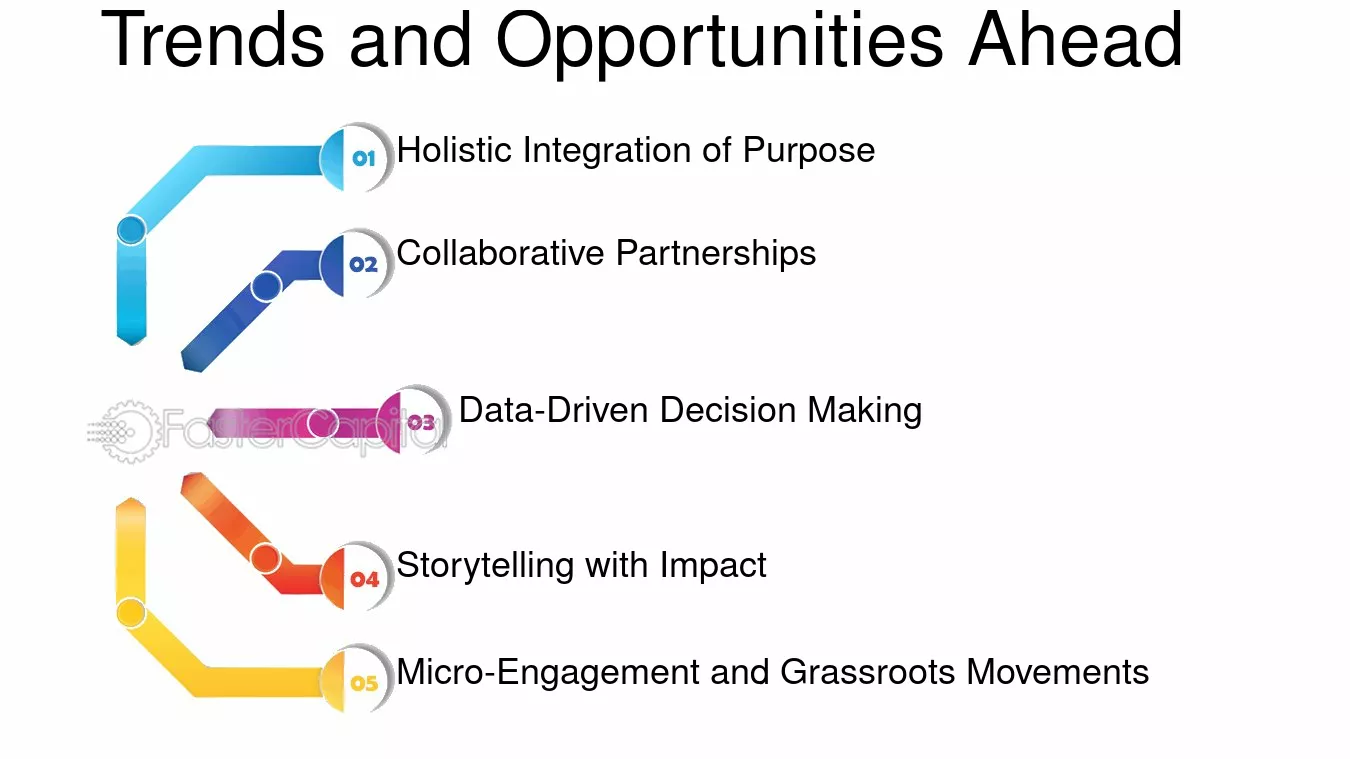 Trends and Opportunities Ahead

01 Holistic Integration of Purpose

02 Collaborative Partnerships

FasterCapital

03 Data-Driven Decision Making

04 Storytelling with Impact

05 Micro-Engagement and Grassroots Movements